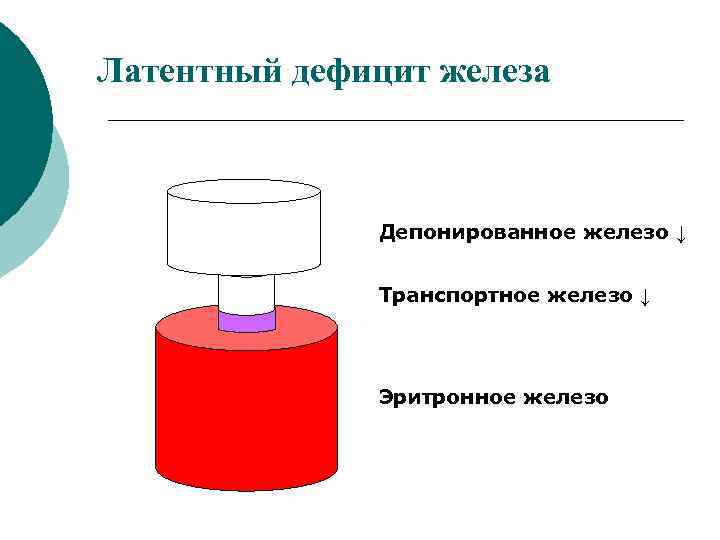 Латентный дефицит железа

Депонированное железо ↓

Транспортное железо ↓

Эритронное железо